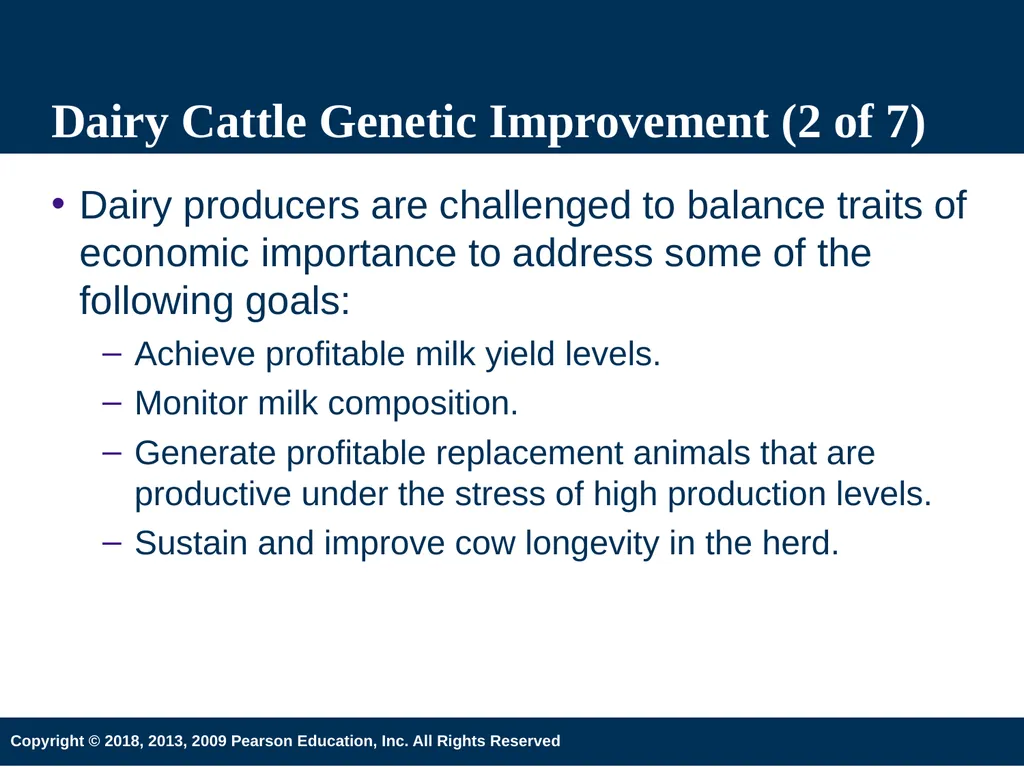 Dairy Cattle Genetic Improvement (2 of 7)

• Dairy producers are challenged to balance traits of economic importance to address some of the following goals:

– Achieve profitable milk yield levels.

– Monitor milk composition.

– Generate profitable replacement animals that are productive under the stress of high production levels.

– Sustain and improve cow longevity in the herd.

Copyright © 2018, 2013, 2009 Pearson Education, Inc. All Rights Reserved